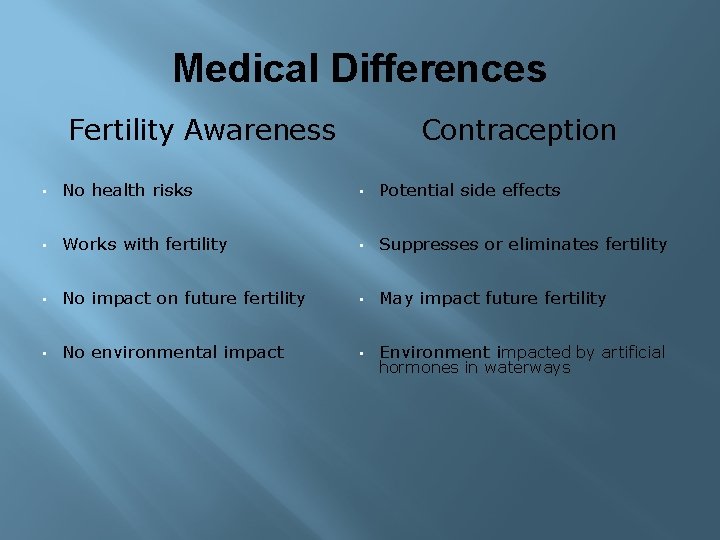 Medical Differences

Fertility Awareness

- No health risks
- Works with fertility
- No impact on future fertility
- No environmental impact

Contraception

- Potential side effects
- Suppresses or eliminates fertility
- May impact future fertility
- Environment impacted by artificial hormones in waterways